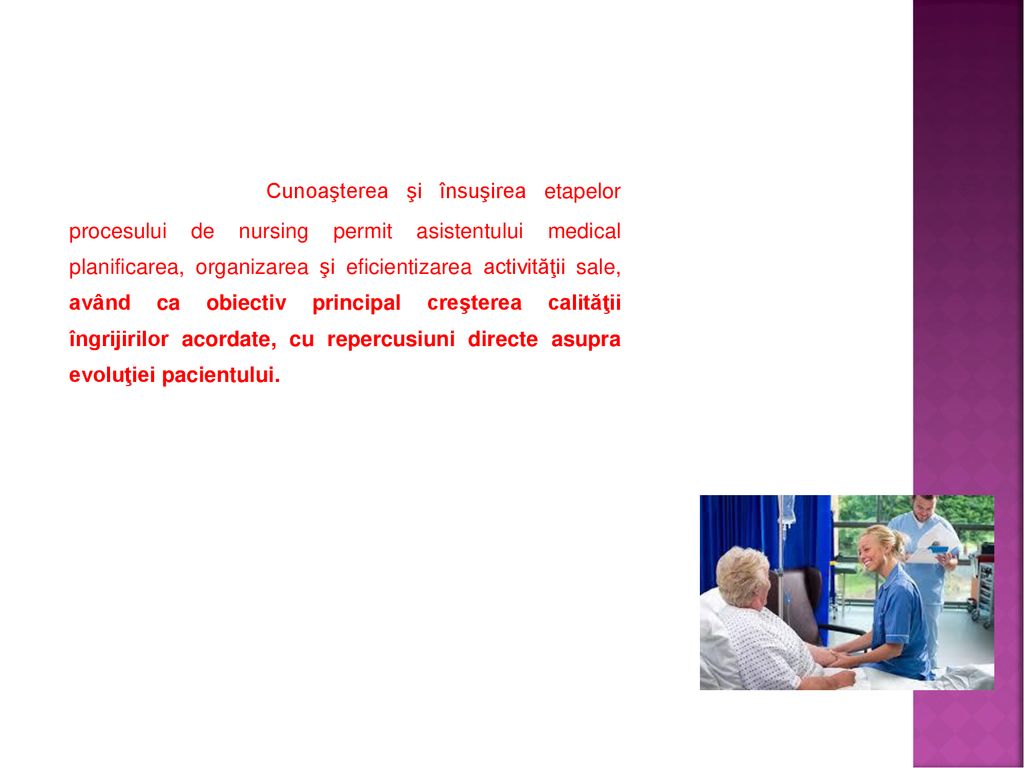 Cunoaşterea şi însuşirea etapelor procesului de nursing permit asistentului medical planificarea, organizarea şi eficientizarea activităţii sale, având ca obiectiv principal creşterea calităţii îngrijirilor acordate, cu repercusiuni directe asupra evoluţiei pacientului.